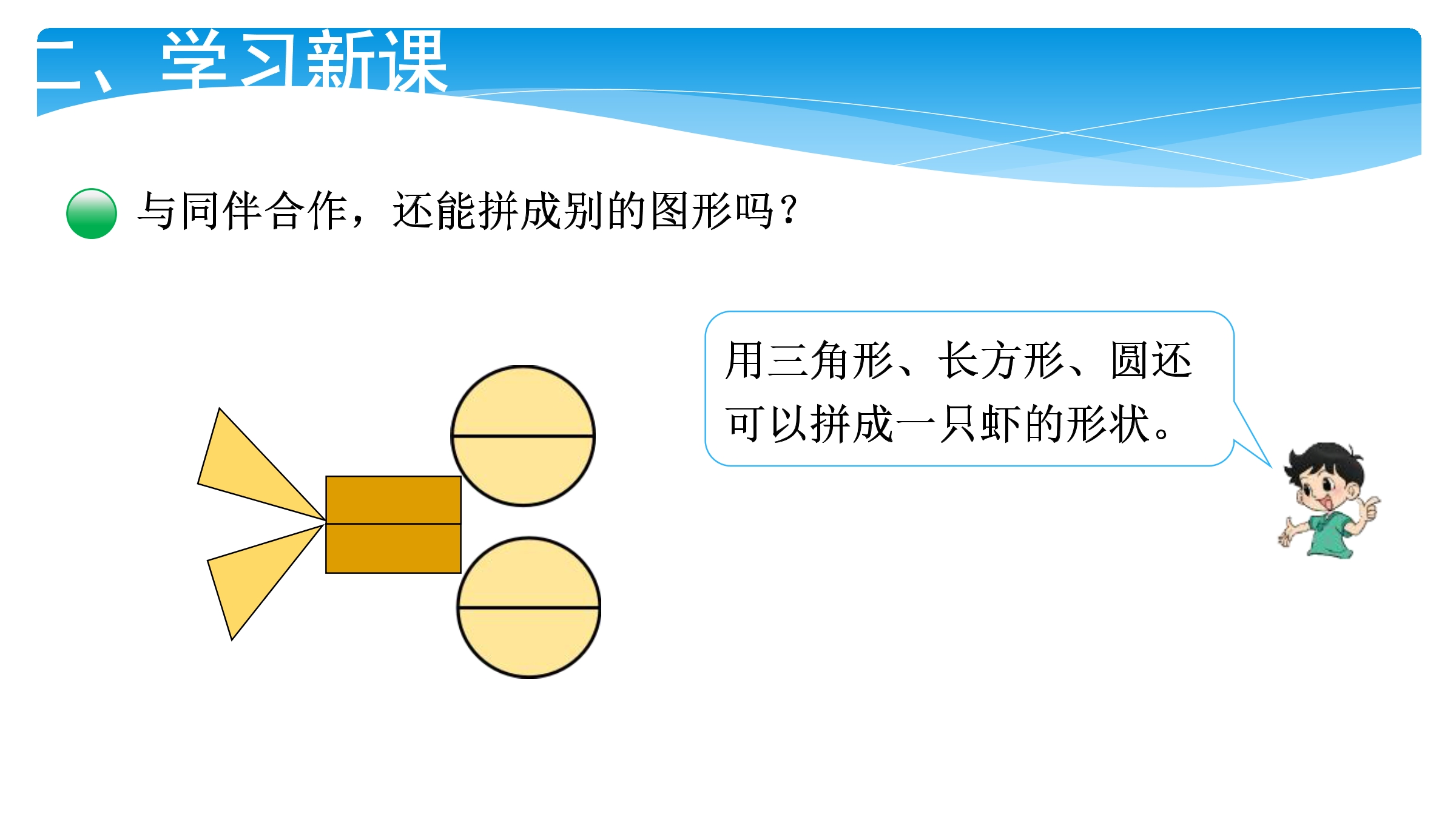 二、学习新课

与同伴合作，还能拼成别的图形吗？

用三角形、长方形、圆还可以拼成一只虾的形状。